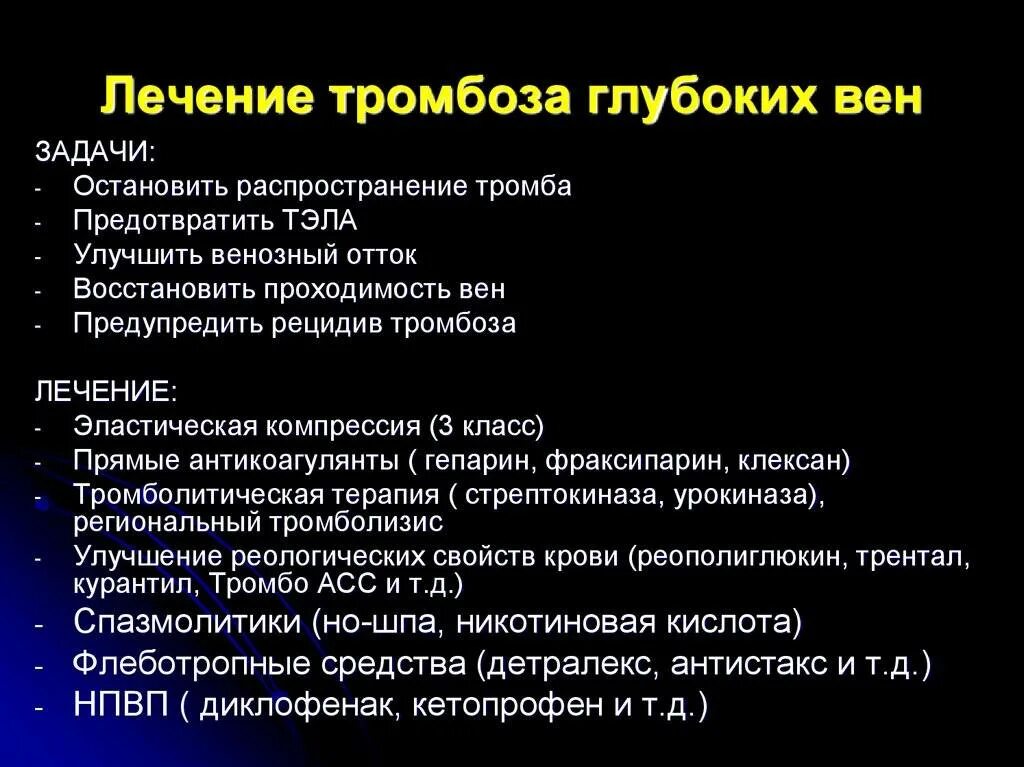 Лечение тромбоза глубоких вен

ЗАДАЧИ:
- Остановить распространение тромба
- Предотвратить ТЭЛА
- Улучшить венозный отток
- Восстановить проходимость вен
- Предупредить рецидив тромбоза

ЛЕЧЕНИЕ:
- Эластическая компрессия (3 класс)
- Прямые антикоагулянты ( гепарин, фраксипарин, клексан)
- Тромболитическая терапия ( стрептокиназа, урокиназа), региональный тромболизис
- Улучшение реологических свойств крови (реополиглюкин, трентал, курантил, Тромбо АСС и т.д.)
- Спазмолитики (но-шпа, никотиновая кислота)
- Флеботропные средства (детралекс, антистакс и т.д.)
- НПВП ( диклофенак, кетопрофен и т.д.)